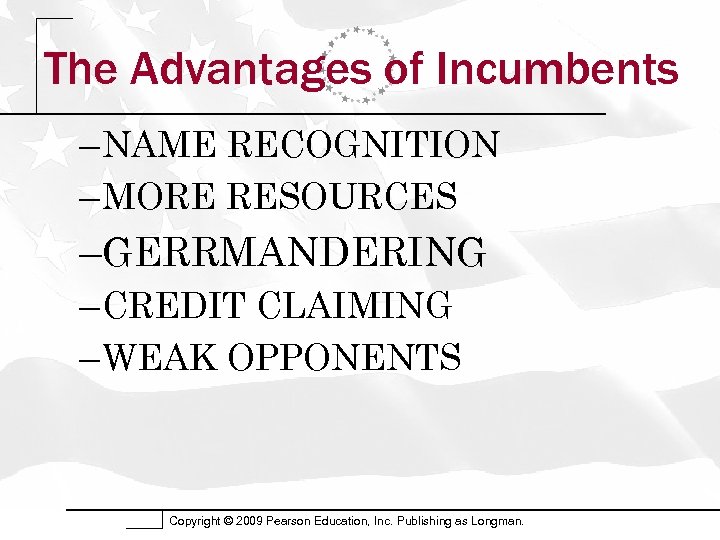 The Advantages of Incumbents

–NAME RECOGNITION
–MORE RESOURCES
–GERRMANDERING
–CREDIT CLAIMING
–WEAK OPPONENTS

Copyright © 2009 Pearson Education, Inc. Publishing as Longman.